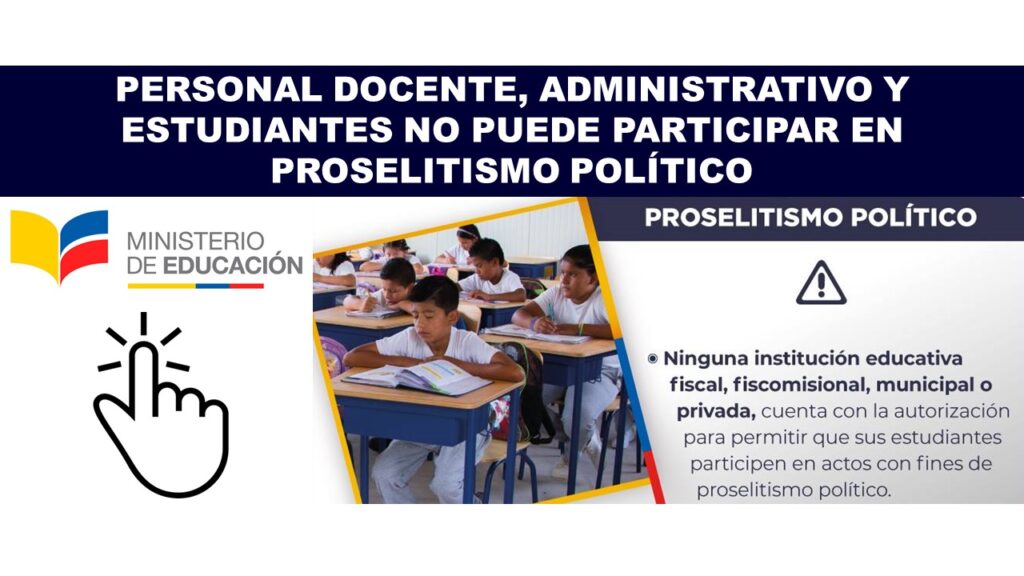 PERSONAL DOCENTE, ADMINISTRATIVO Y ESTUDIANTES NO PUEDE PARTICIPAR EN PROSELITISMO POLÍTICO

MINISTERIO DE EDUCACIÓN

PROSELITISMO POLÍTICO

Ninguna institución educativa fiscal, fiscomisional, municipal o privada, cuenta con la autorización para permitir que sus estudiantes participen en actos con fines de proselitismo político.